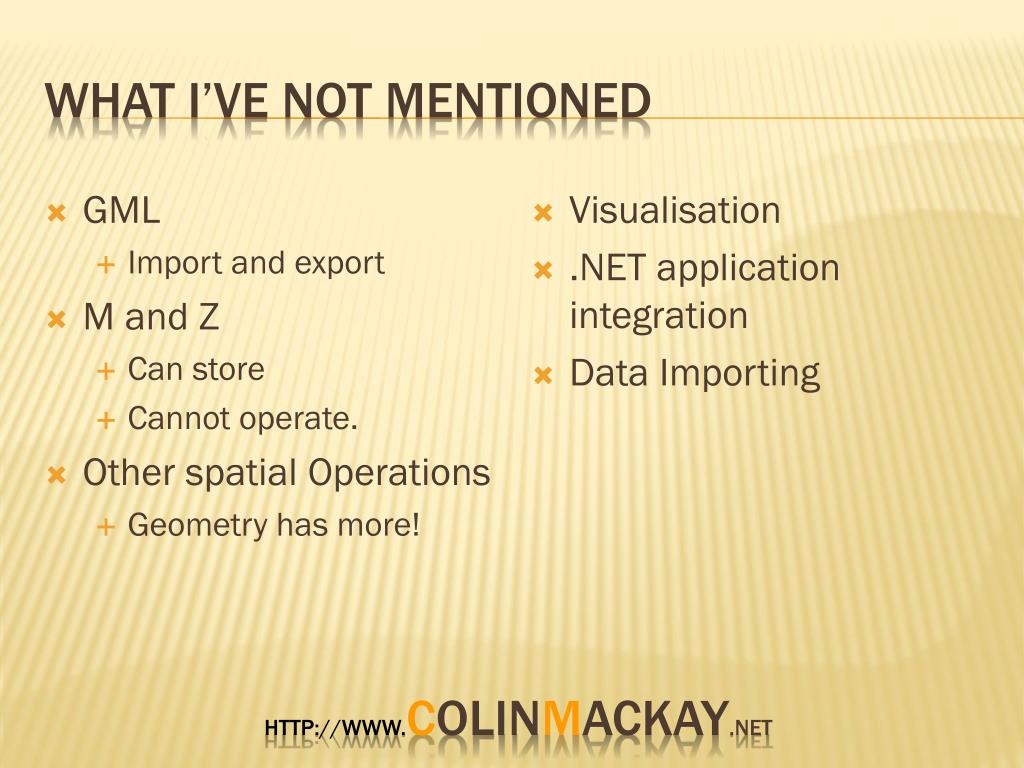 WHAT I'VE NOT MENTIONED

GML
Import and export
M and Z
Can store
Cannot operate.
Other spatial Operations
Geometry has more!

Visualisation
.NET application integration
Data Importing

HTTP://WWW.COLINMACKAY.NET